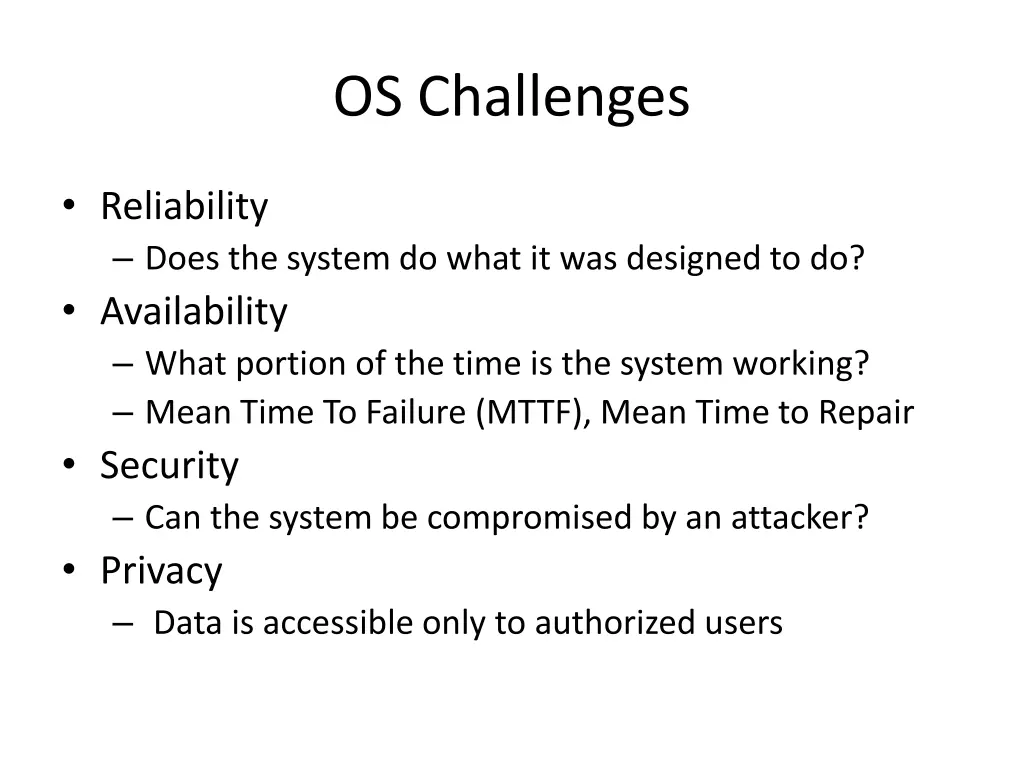 OS Challenges

• Reliability
– Does the system do what it was designed to do?
• Availability
– What portion of the time is the system working?
– Mean Time To Failure (MTTF), Mean Time to Repair
• Security
– Can the system be compromised by an attacker?
• Privacy
– Data is accessible only to authorized users